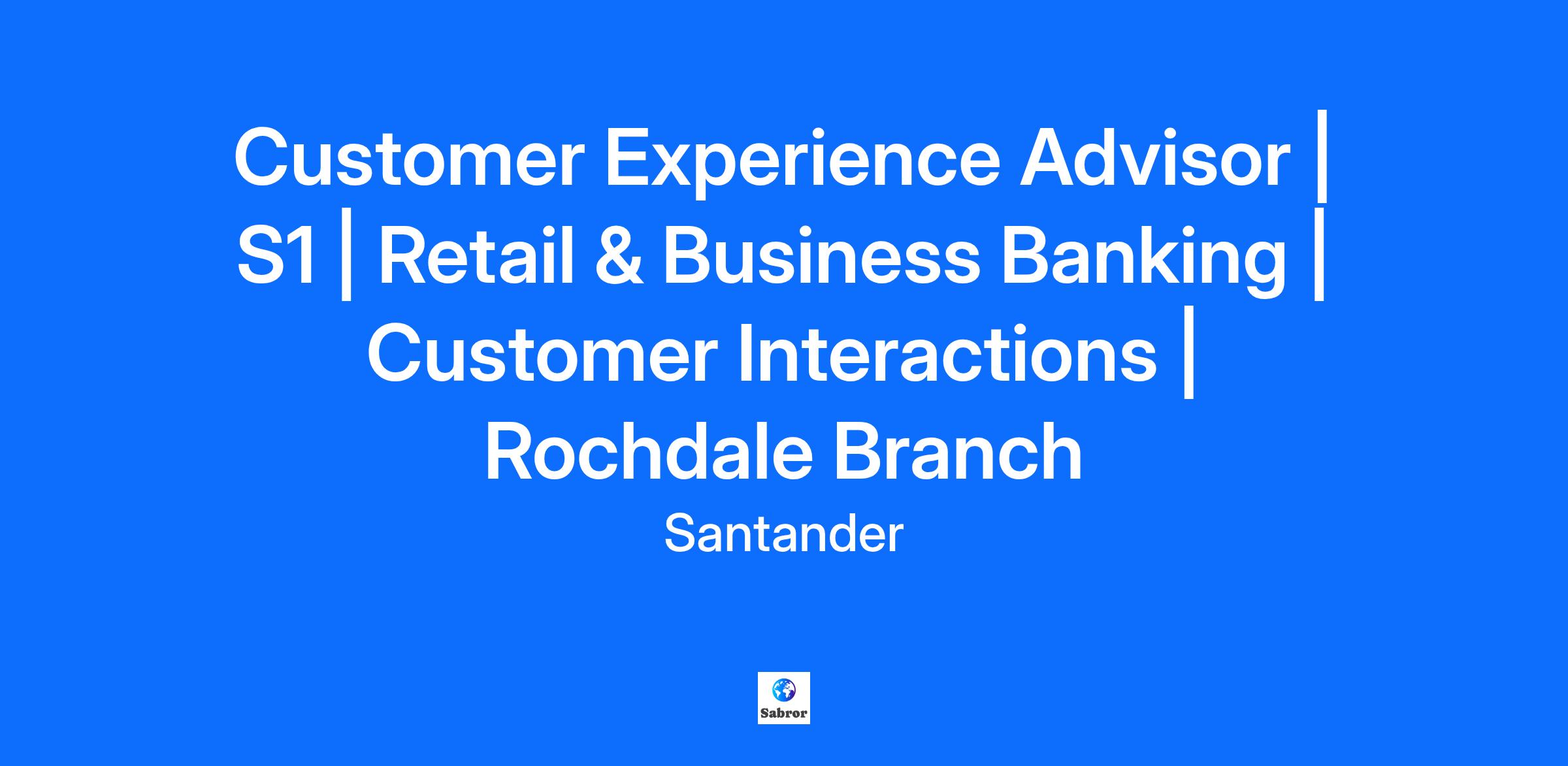 Customer Experience Advisor | S1 | Retail & Business Banking | Customer Interactions | Rochdale Branch

Santander

Sabror